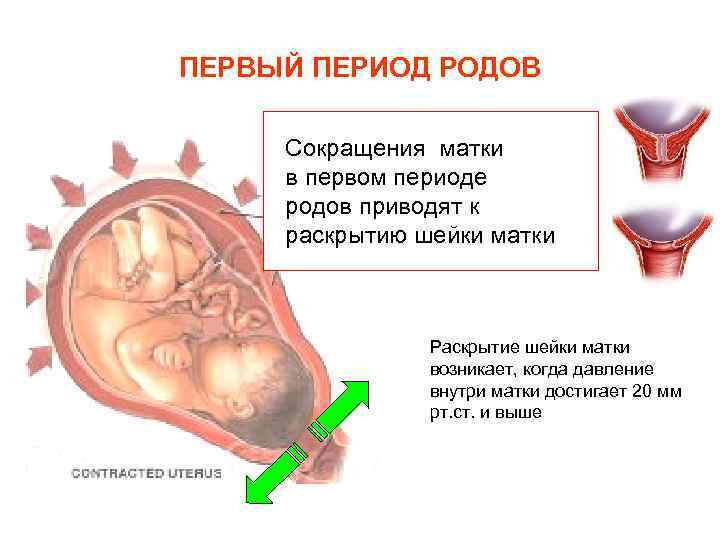 ПЕРВЫЙ ПЕРИОД РОДОВ

Сокращения матки в первом периоде родов приводят к раскрытию шейки матки

Раскрытие шейки матки возникает, когда давление внутри матки достигает 20 мм рт.ст. и выше

CONTRACTED UTERUS